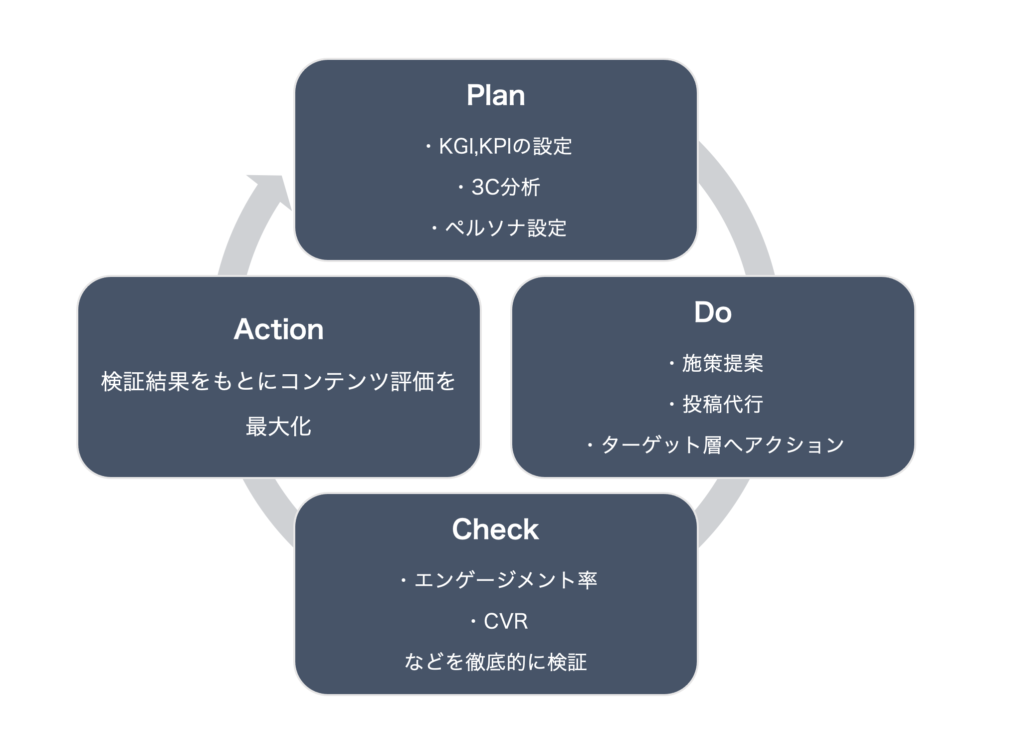 Plan

・KGI,KPIの設定

・3C分析

・ペルソナ設定

Do

・施策提案

・投稿代行

・ターゲット層へアクション

Check

・エンゲージメント率

・CVR

などを徹底的に検証

Action

検証結果をもとにコンテンツ評価を最大化